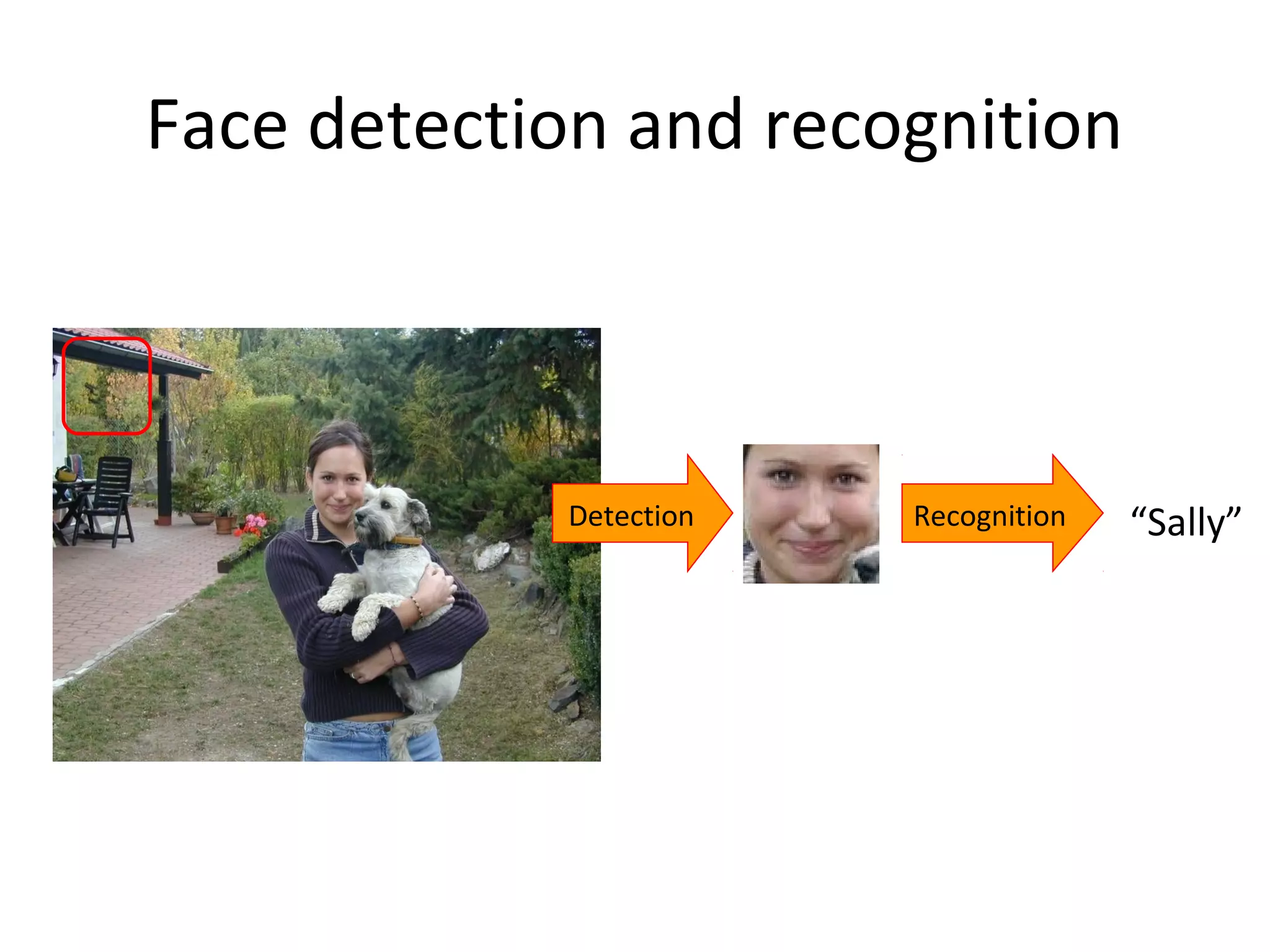 Face detection and recognition

Detection

Recognition

“Sally”